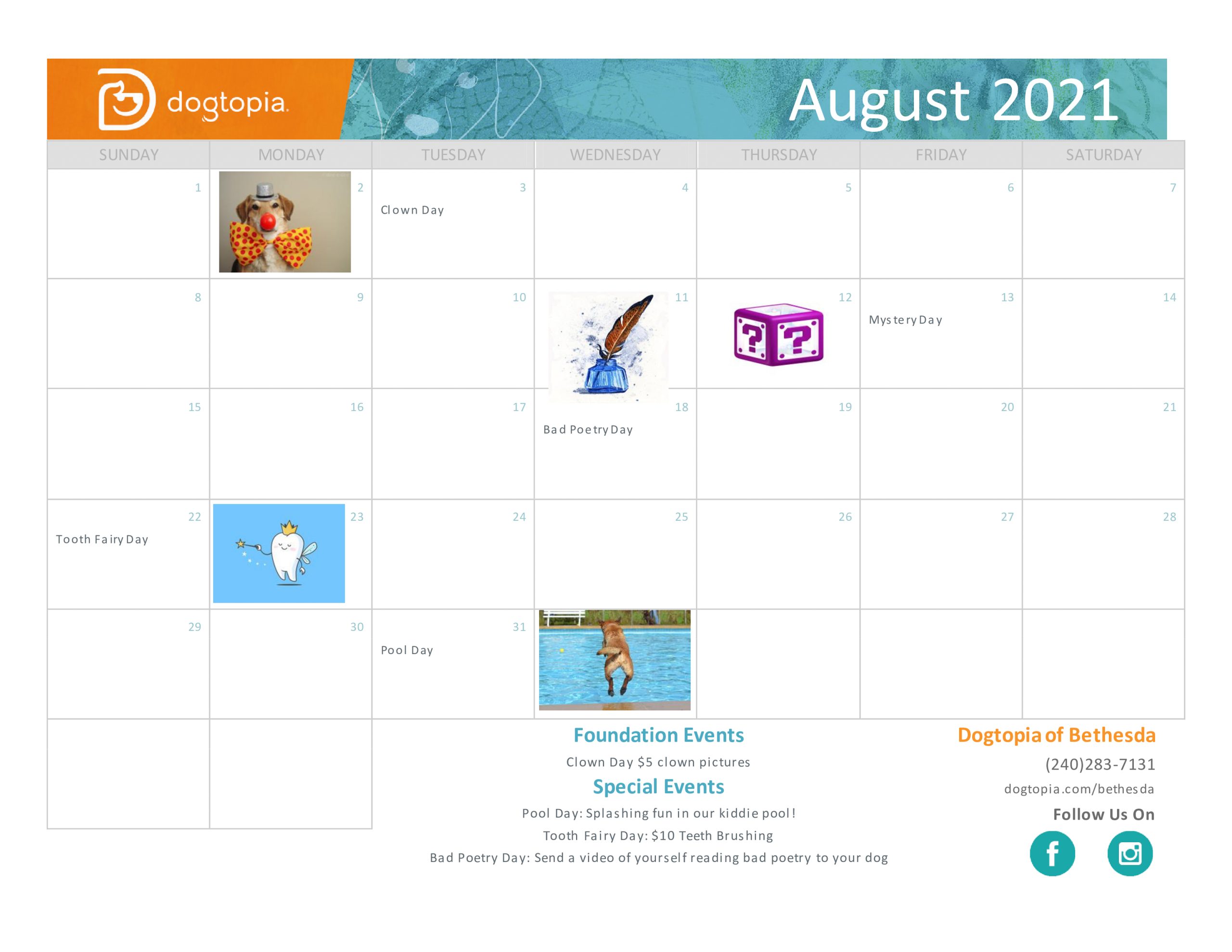 dogtopia

August 2021

| SUNDAY | MONDAY | TUESDAY | WEDNESDAY | THURSDAY | FRIDAY | SATURDAY |
|---|---|---|---|---|---|---|
| 1 | 2 | 3 Clown Day | 4 | 5 | 6 | 7 |
| 8 | 9 | 10 | 11 | 12 | 13 Mystery Day | 14 |
| 15 | 16 | 17 | 18 Bad Poetry Day | 19 | 20 | 21 |
| 22 Tooth Fairy Day | 23 | 24 | 25 | 26 | 27 | 28 |
| 29 | 30 | 31 Pool Day | | | | |

Foundation Events

Clown Day $5 clown pictures

Special Events

Pool Day: Splashing fun in our kiddie pool!

Tooth Fairy Day: $10 Teeth Brushing

Bad Poetry Day: Send a video of yourself reading bad poetry to your dog

Dogtopia of Bethesda

(240)283-7131

dogtopia.com/bethesda

Follow Us On